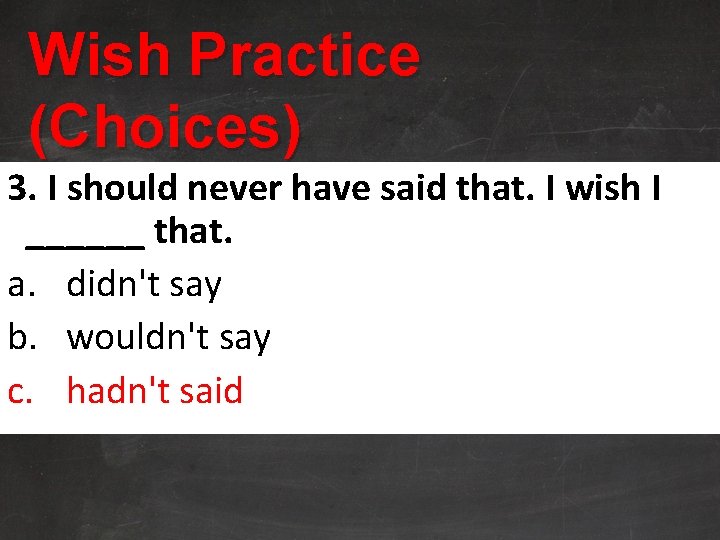 Wish Practice (Choices)

3. I should never have said that. I wish I ______ that.

a. didn't say
b. wouldn't say
c. hadn't said